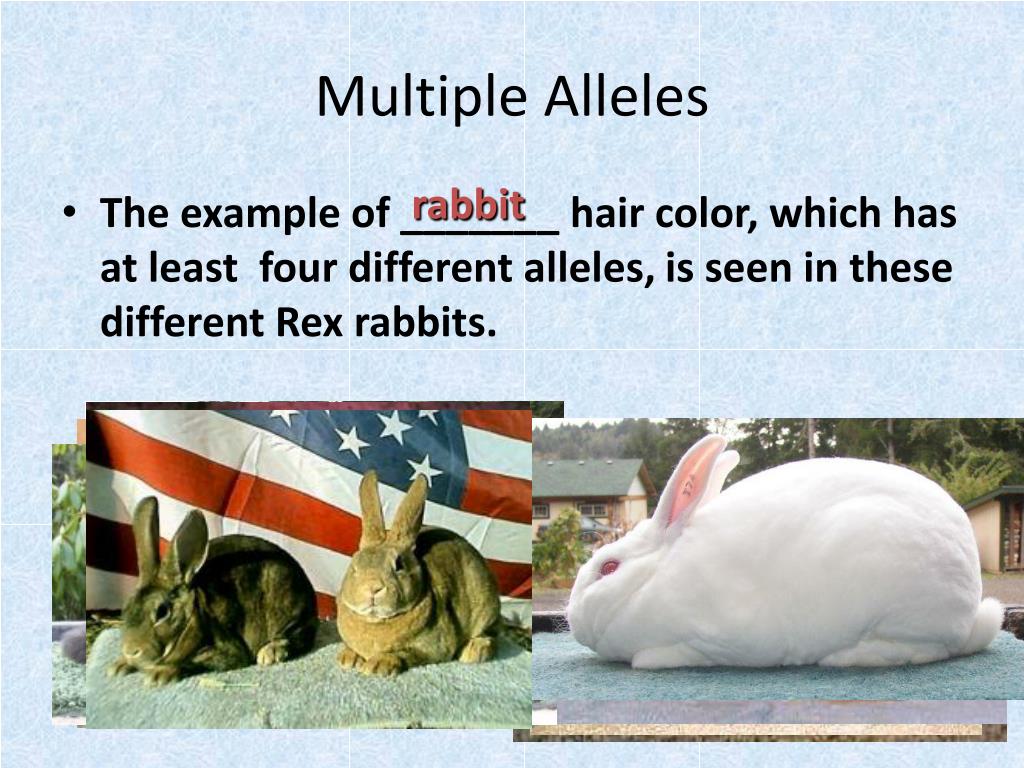 Multiple Alleles

• The example of rabbit hair color, which has at least four different alleles, is seen in these different Rex rabbits.